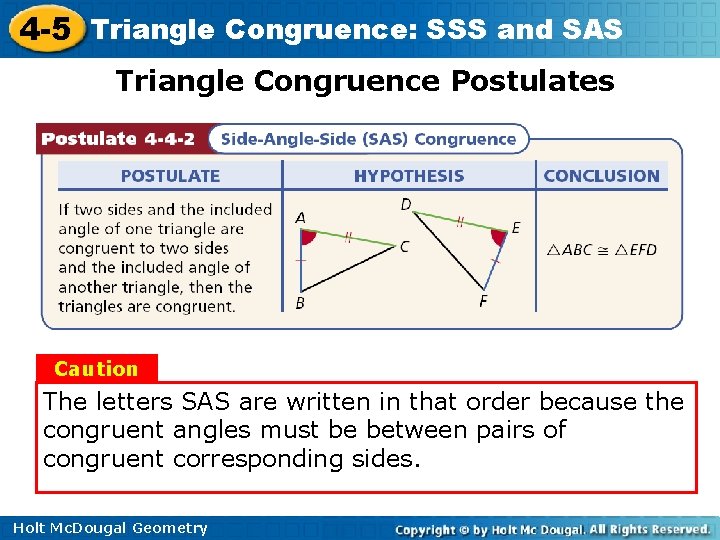 4-5 Triangle Congruence: SSS and SAS

Triangle Congruence Postulates

Postulate 4-4-2 Side-Angle-Side (SAS) Congruence

| POSTULATE | HYPOTHESIS | CONCLUSION |
|---|---|---|
| If two sides and the included angle of one triangle are congruent to two sides and the included angle of another triangle, then the triangles are congruent. | A C B D E F | $\triangle ABC \cong \triangle EFD$ |

Caution

The letters SAS are written in that order because the congruent angles must be between pairs of congruent corresponding sides.

Holt McDougal Geometry

Copyright © by Holt Mc Dougal. All Rights Reserved.